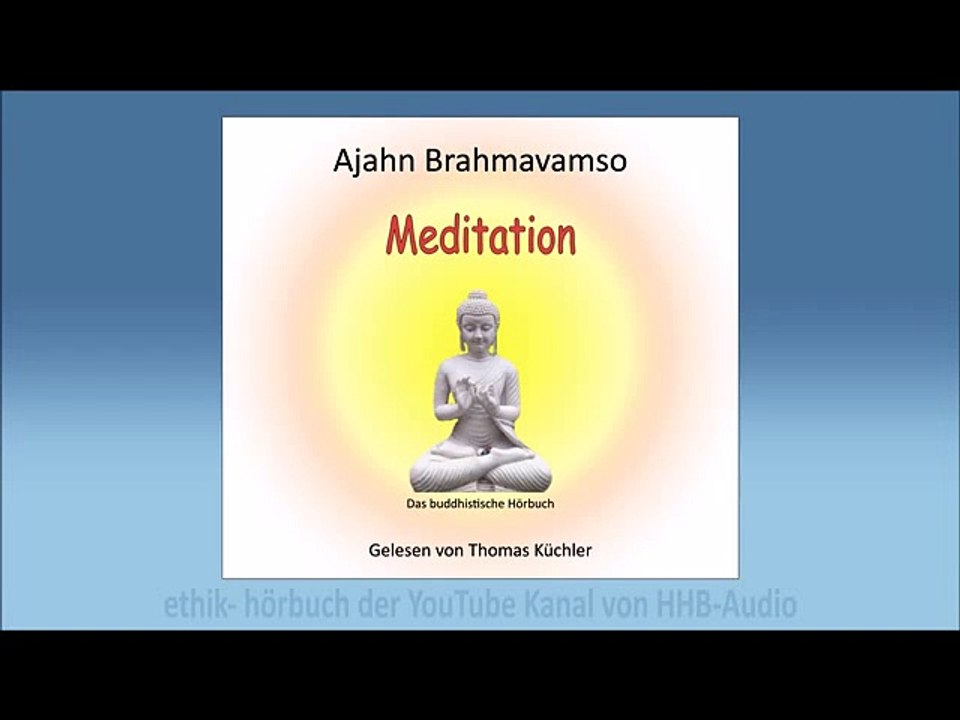 Ajahn Brahmavamso

Meditation

Das buddhistische Hörbuch

Gelesen von Thomas Küchler

ethik- hörbuch der YouTube Kanal von HHB-Audio